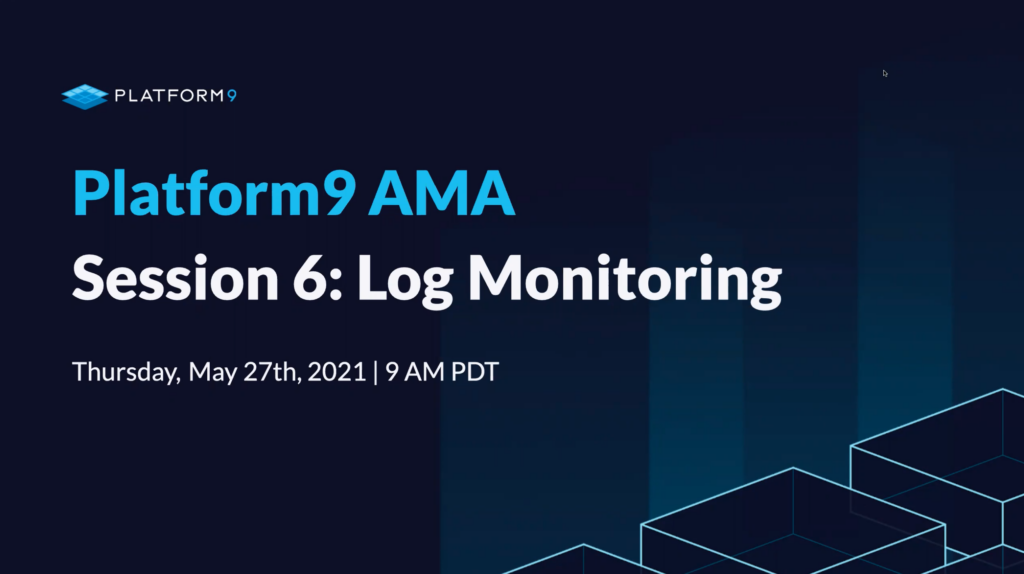 PLATFORM9

Platform9 AMA
Session 6: Log Monitoring

Thursday, May 27th, 2021 | 9 AM PDT